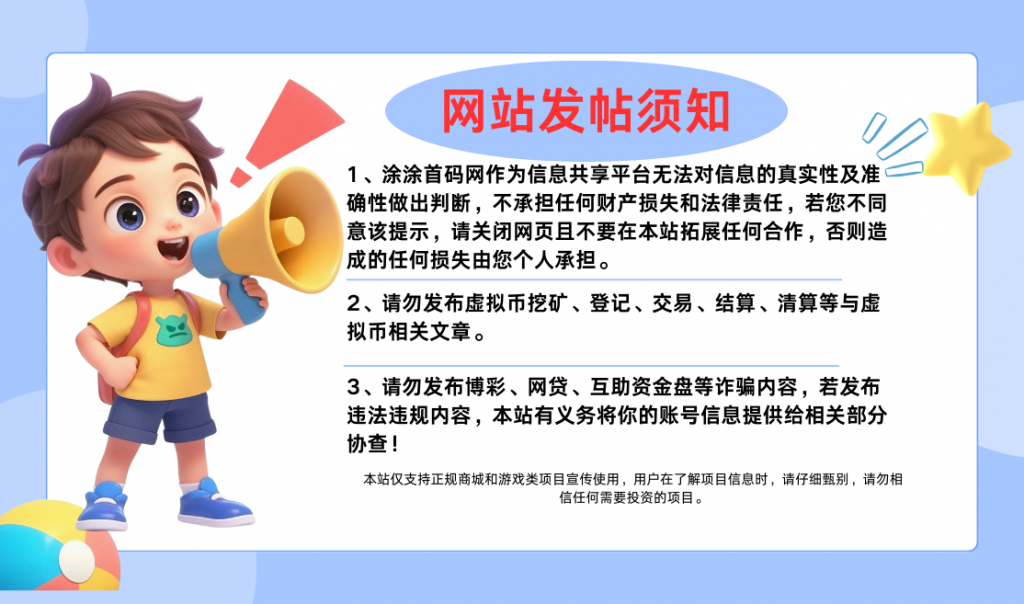 网站发帖须知

1、涂涂首码网作为信息共享平台无法对信息的真实性及准确性做出判断，不承担任何财产损失和法律责任，若您不同意该提示，请关闭网页且不要在本站拓展任何合作，否则造成的任何损失由您个人承担。

2、请勿发布虚拟币挖矿、登记、交易、结算、清算等与虚拟币相关文章。

3、请勿发布博彩、网贷、互助资金盘等诈骗内容，若发布违法违规内容，本站有义务将你的账号信息提供给相关部分协查！

本站仅支持正规商城和游戏类项目宣传使用，用户在了解项目信息时，请仔细甄别，请勿相信任何需要投资的项目。